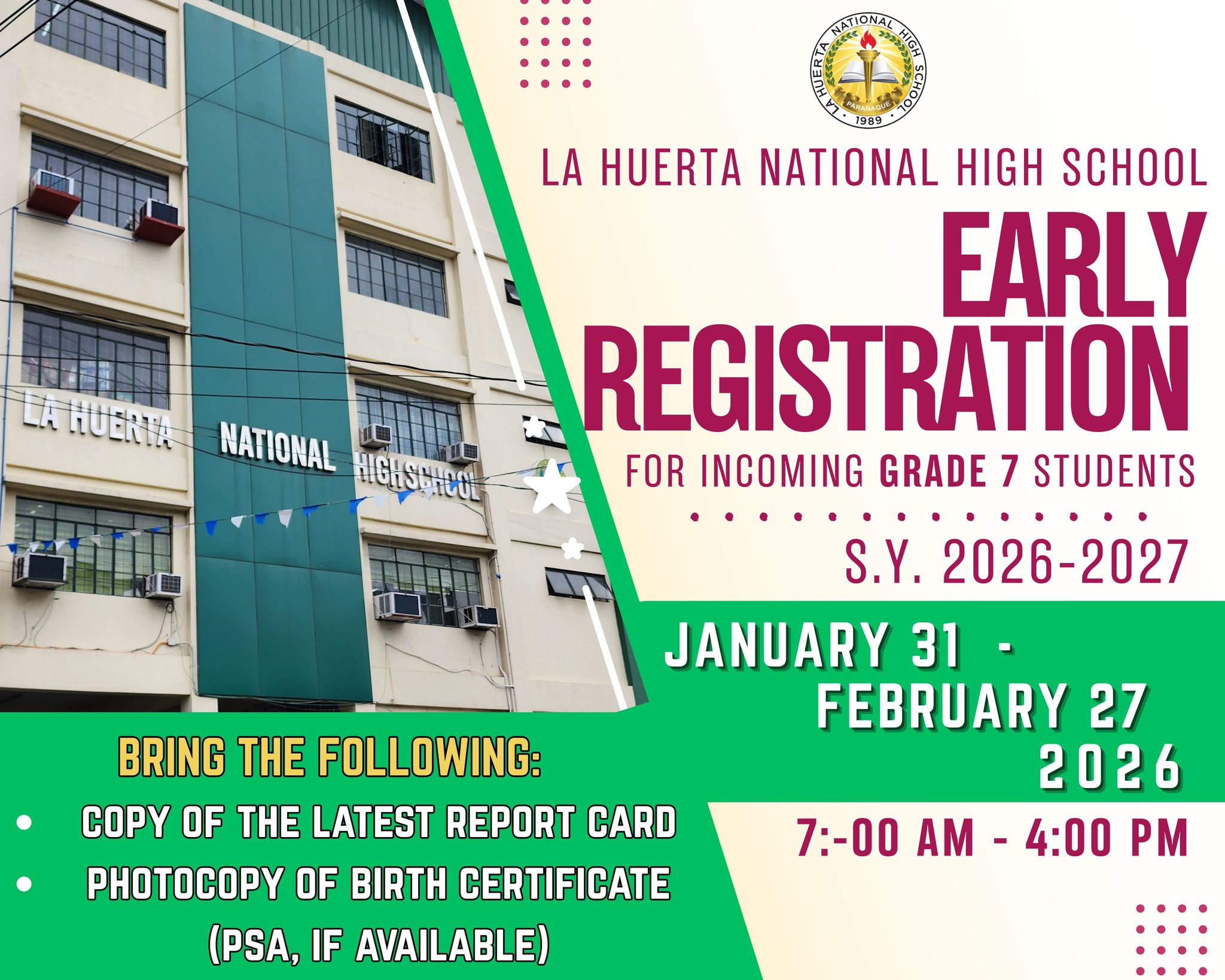 LA HUERTA NATIONAL HIGH SCHOOL
PARAÑAQUE
1989

LA HUERTA NATIONAL HIGH SCHOOL

LA HUERTA NATIONAL HIGH SCHOOL

EARLY REGISTRATION

FOR INCOMING GRADE 7 STUDENTS

S.Y. 2026-2027

JANUARY 31 - FEBRUARY 27 2026

7:-00 AM - 4:00 PM

BRING THE FOLLOWING:

• COPY OF THE LATEST REPORT CARD
• PHOTOCOPY OF BIRTH CERTIFICATE (PSA, IF AVAILABLE)